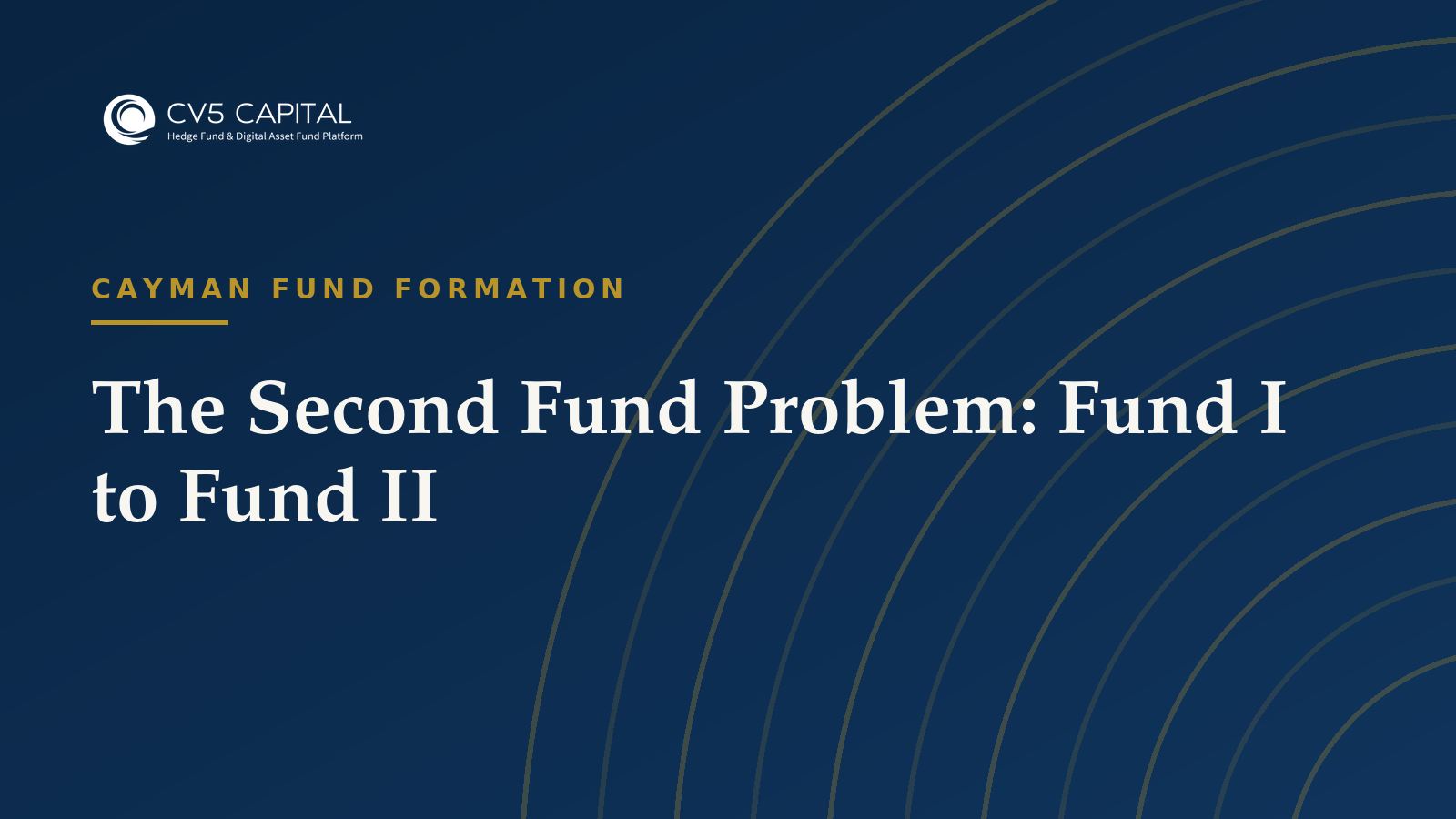 CV5 CAPITAL
Hedge Fund & Digital Asset Fund Platform

CAYMAN FUND FORMATION

The Second Fund Problem: Fund I to Fund II